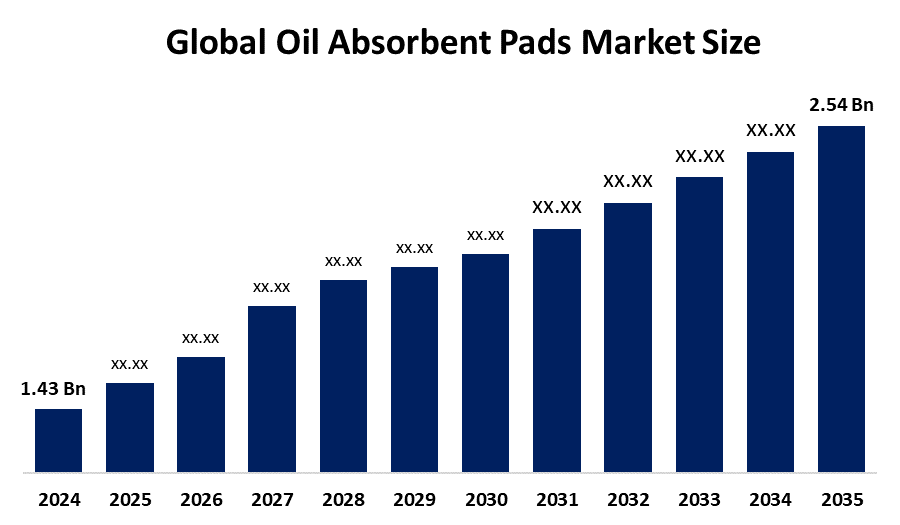 Global Oil Absorbent Pads Market Size

1.43 Bn
xx.xx
xx.xx
xx.xx
xx.xx
xx.xx
xx.xx
XX.XX
XX.XX
XX.XX
XX.XX
2.54 Bn

2024
2025
2026
2027
2028
2029
2030
2031
2032
2033
2034
2035